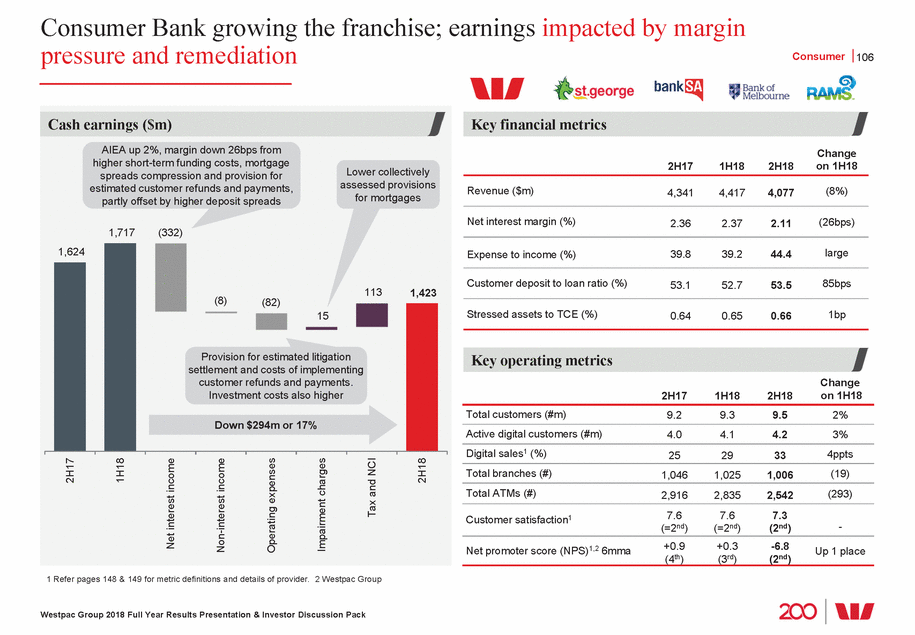 Consumer Bank growing the franchise; earnings impacted by margin pressure and remediation

Consumer | 106

st.george bankSA Bank of Melbourne RAMS

Cash earnings ($m)

AIEA up 2%, margin down 26bps from higher short-term funding costs, mortgage spreads compression and provision for estimated customer refunds and payments, partly offset by higher deposit spreads

Lower collectively assessed provisions for mortgages

1,624
1,717
(332)
(8)
(82)
15
113
1,423

Provision for estimated litigation settlement and costs of implementing customer refunds and payments. Investment costs also higher

Down $294m or 17%

2H17
1H18
Net interest income
Non-interest income
Operating expenses
Impairment charges
Tax and NCI
2H18

Key financial metrics

| | 2H17 | 1H18 | 2H18 | Change on 1H18 |
|---|---|---|---|---|
| Revenue ($m) | 4,341 | 4,417 | 4,077 | (8%) |
| Net interest margin (%) | 2.36 | 2.37 | 2.11 | (26bps) |
| Expense to income (%) | 39.8 | 39.2 | 44.4 | large |
| Customer deposit to loan ratio (%) | 53.1 | 52.7 | 53.5 | 85bps |
| Stressed assets to TCE (%) | 0.64 | 0.65 | 0.66 | 1bp |

Key operating metrics

| | 2H17 | 1H18 | 2H18 | Change on 1H18 |
|---|---|---|---|---|
| Total customers (#m) | 9.2 | 9.3 | 9.5 | 2% |
| Active digital customers (#m) | 4.0 | 4.1 | 4.2 | 3% |
| Digital sales$^1$ (%) | 25 | 29 | 33 | 4ppts |
| Total branches (#) | 1,046 | 1,025 | 1,006 | (19) |
| Total ATMs (#) | 2,916 | 2,835 | 2,542 | (293) |
| Customer satisfaction$^1$ | 7.6 (=2$^{nd}$) | 7.6 (=2$^{nd}$) | 7.3 (2$^{nd}$) | - |
| Net promoter score (NPS)$^{1,2}$ 6mma | +0.9 (4$^{th}$) | +0.3 (3$^{rd}$) | -6.8 (2$^{nd}$) | Up 1 place |

1 Refer pages 148 & 149 for metric definitions and details of provider. 2 Westpac Group

Westpac Group 2018 Full Year Results Presentation & Investor Discussion Pack

200